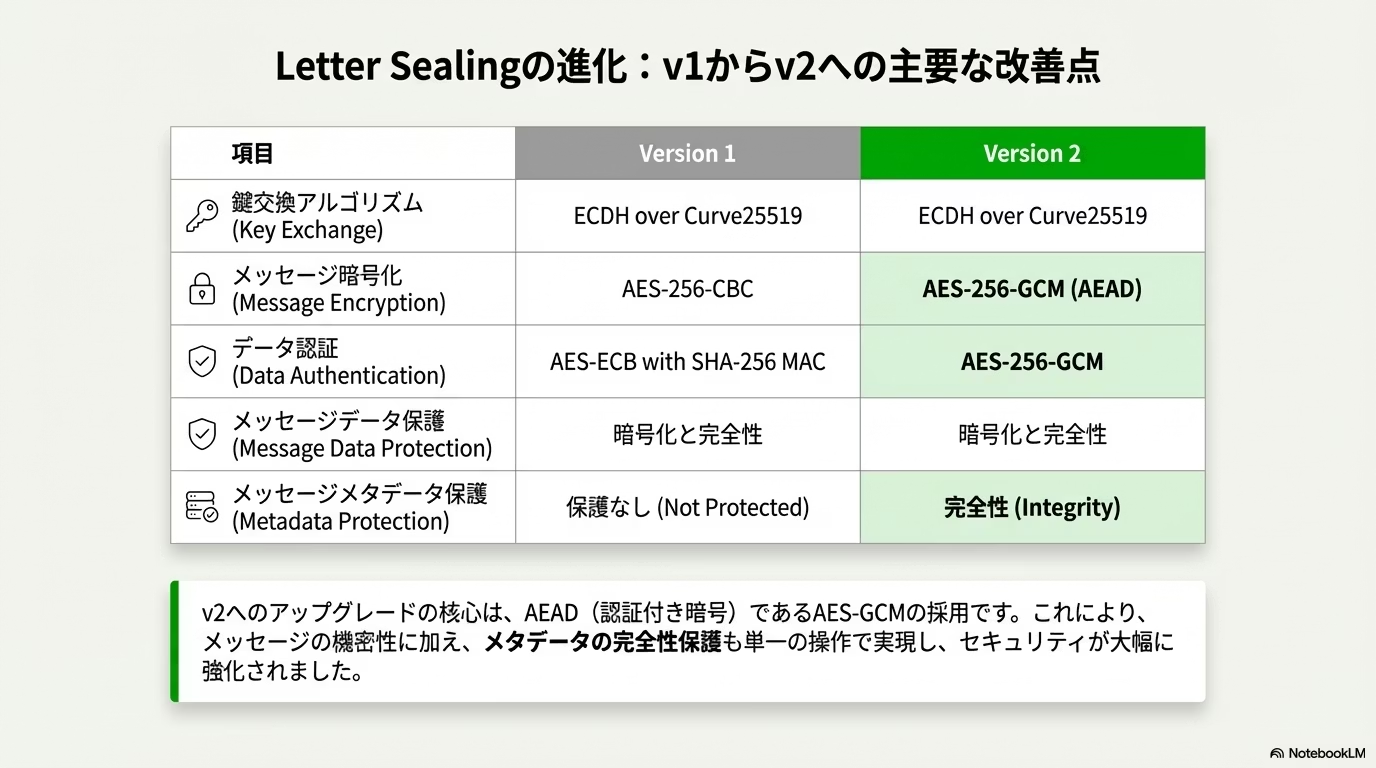 Letter Sealingの進化：v1からv2への主要な改善点

| 項目 | Version 1 | Version 2 |
|---|---|---|
| 鍵交換アルゴリズム (Key Exchange) | ECDH over Curve25519 | ECDH over Curve25519 |
| メッセージ暗号化 (Message Encryption) | AES-256-CBC | AES-256-GCM (AEAD) |
| データ認証 (Data Authentication) | AES-ECB with SHA-256 MAC | AES-256-GCM |
| メッセージデータ保護 (Message Data Protection) | 暗号化と完全性 | 暗号化と完全性 |
| メッセージメタデータ保護 (Metadata Protection) | 保護なし (Not Protected) | 完全性 (Integrity) |

v2へのアップグレードの核心は、AEAD（認証付き暗号）であるAES-GCMの採用です。これにより、メッセージの機密性に加え、メタデータの完全性保護も単一の操作で実現し、セキュリティが大幅に強化されました。

NotebookLM